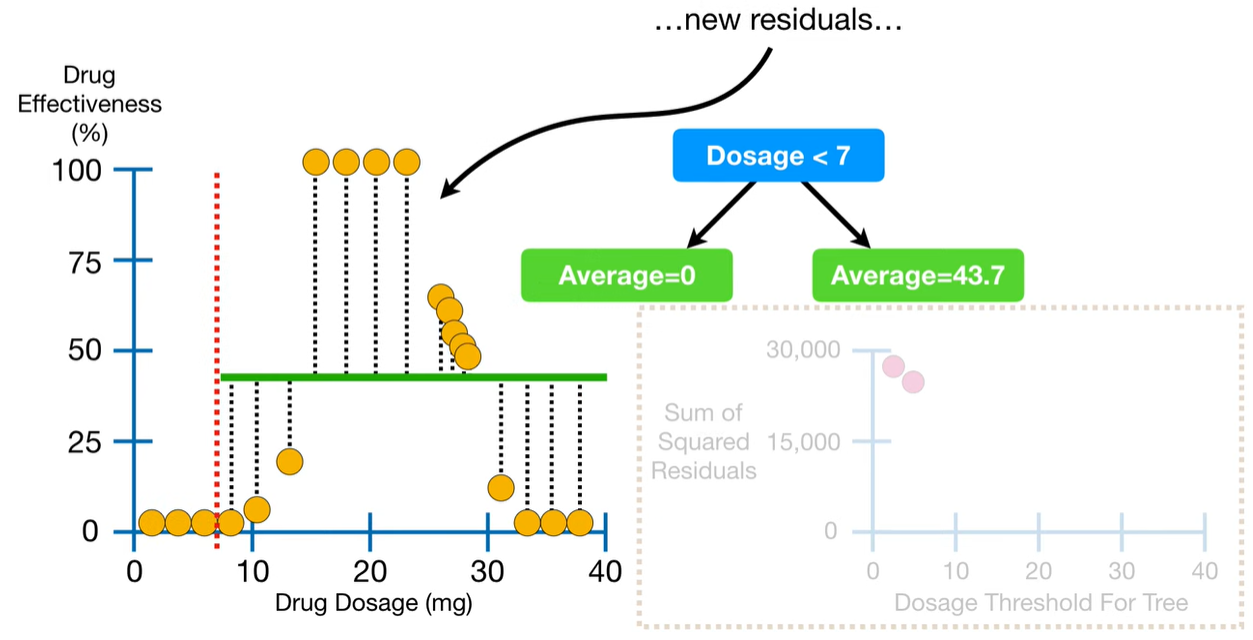 …new residuals…

Drug Effectiveness (%)

100
75
50
25
0

0 10 20 30 40
Drug Dosage (mg)

Dosage < 7

Average=0

Average=43.7

Sum of Squared Residuals

30,000
15,000
0

0 10 20 30 40
Dosage Threshold For Tree